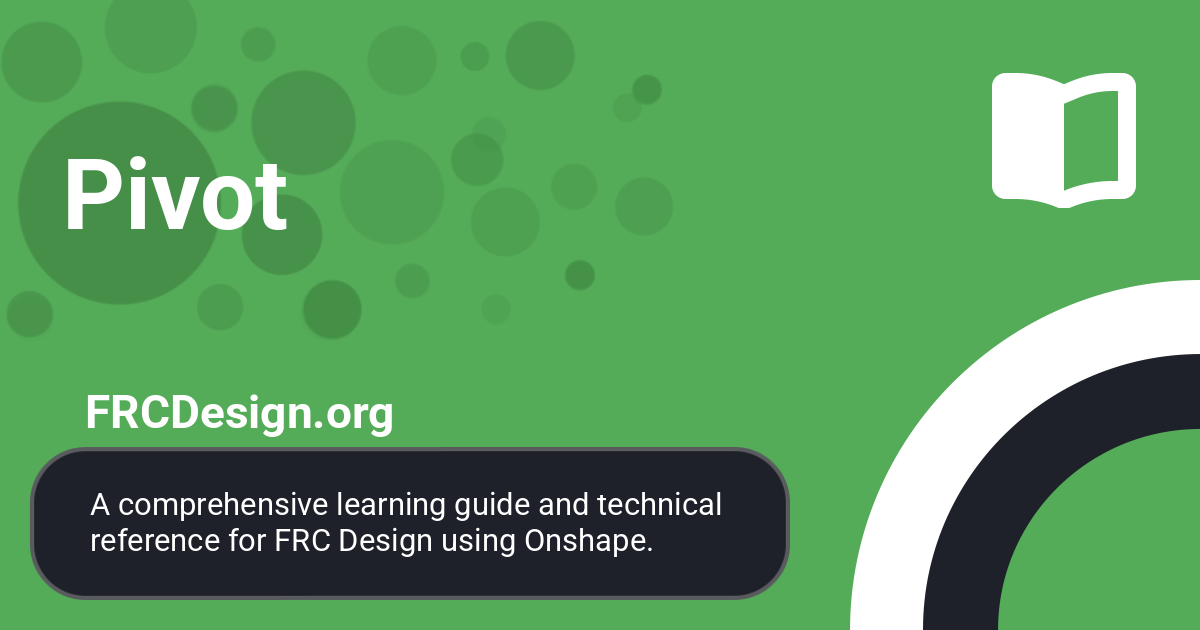 Pivot

FRCDesign.org

A comprehensive learning guide and technical reference for FRC Design using Onshape.